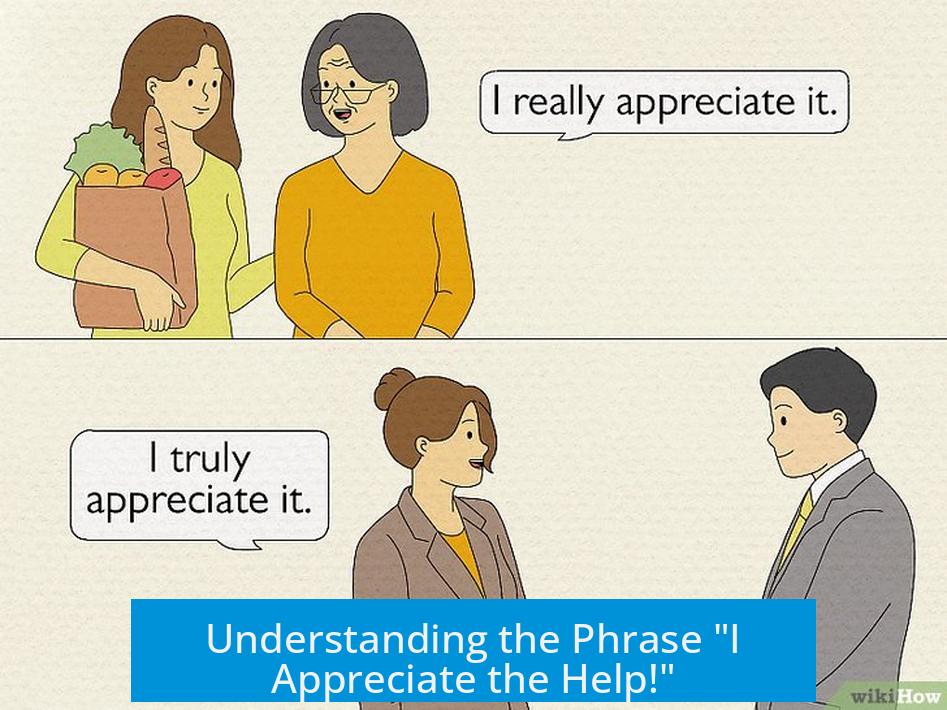 I really appreciate it.

I truly appreciate it.

Understanding the Phrase "I Appreciate the Help!"

wikiHow